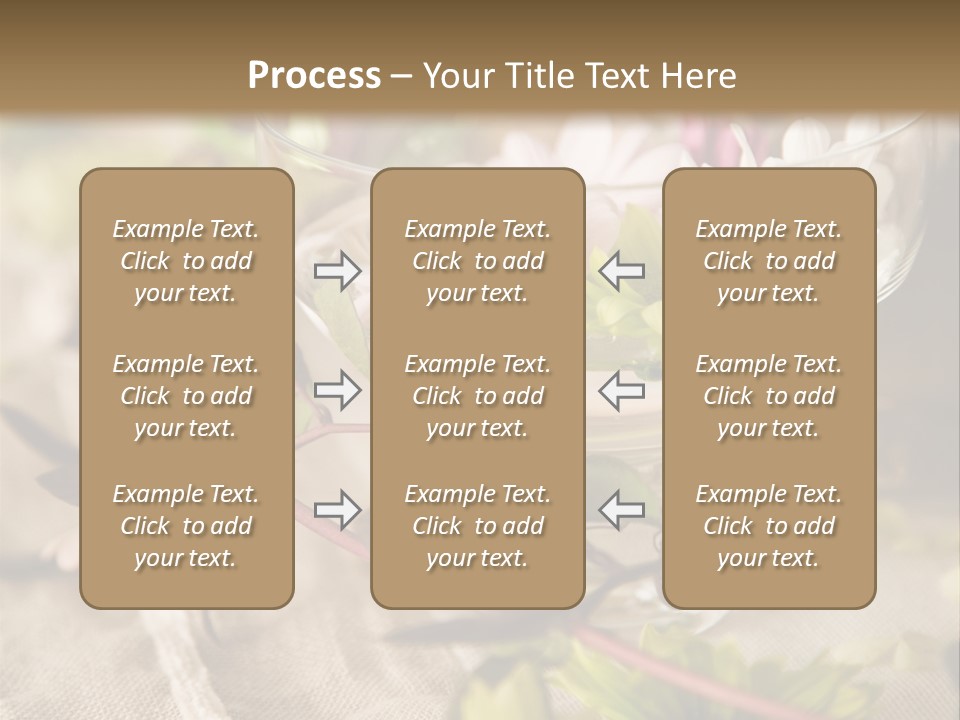 Process – Your Title Text Here

Example Text. Click to add your text.

Example Text. Click to add your text.

Example Text. Click to add your text.

Example Text. Click to add your text.

Example Text. Click to add your text.

Example Text. Click to add your text.

Example Text. Click to add your text.

Example Text. Click to add your text.

Example Text. Click to add your text.